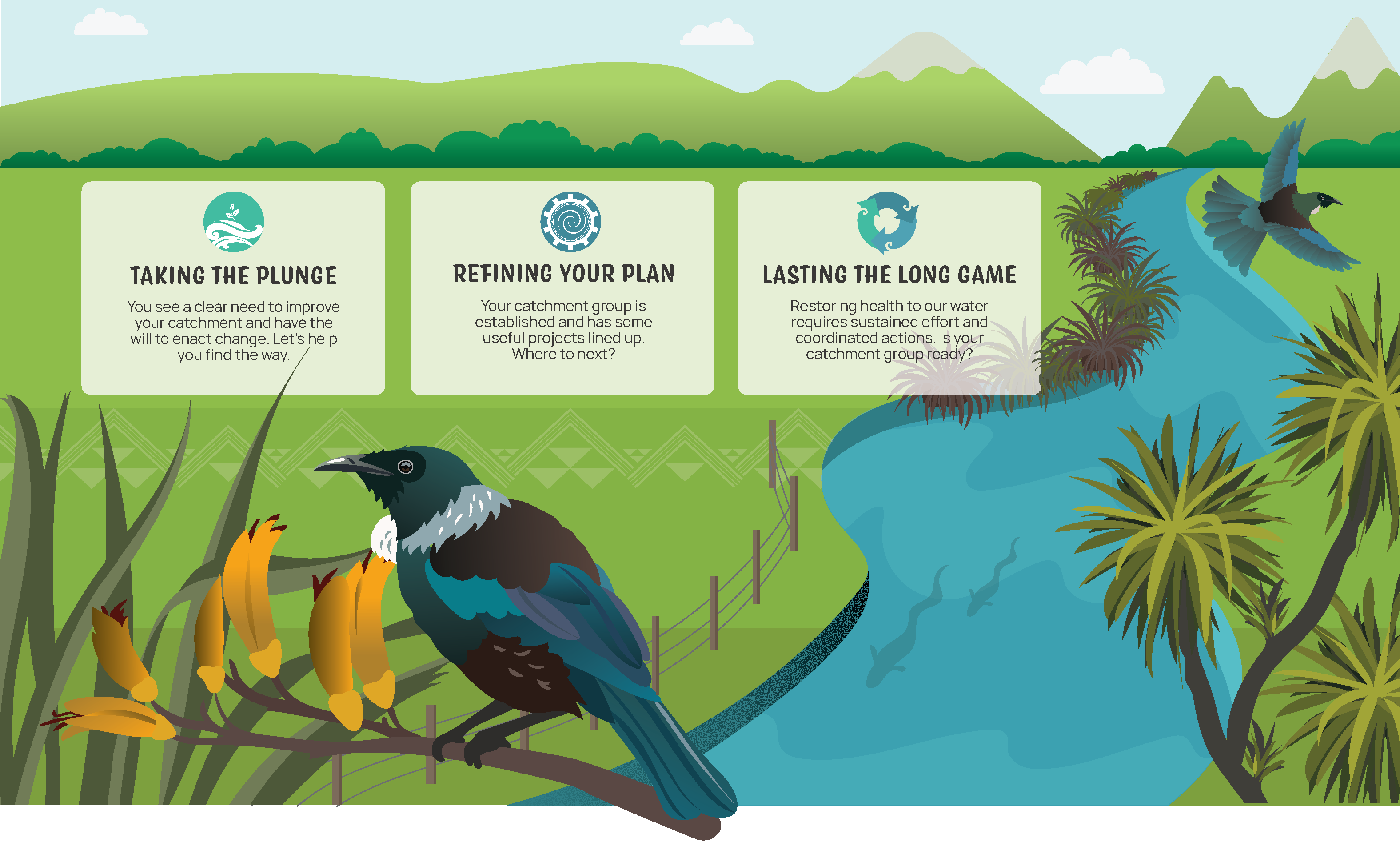 TAKING THE PLUNGE

You see a clear need to improve your catchment and have the will to enact change. Let's help you find the way.

REFINING YOUR PLAN

Your catchment group is established and has some useful projects lined up. Where to next?

LASTING THE LONG GAME

Restoring health to our water requires sustained effort and coordinated actions. Is your catchment group ready?